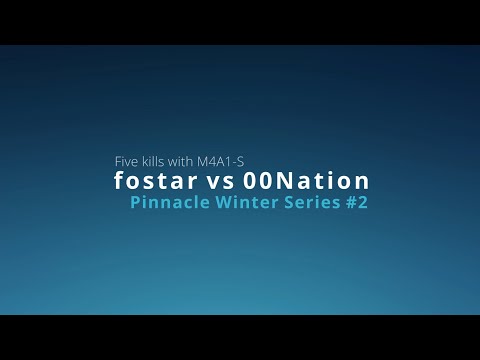 Five kills with M4A1-S
fostar vs 00Nation
Pinnacle Winter Series #2